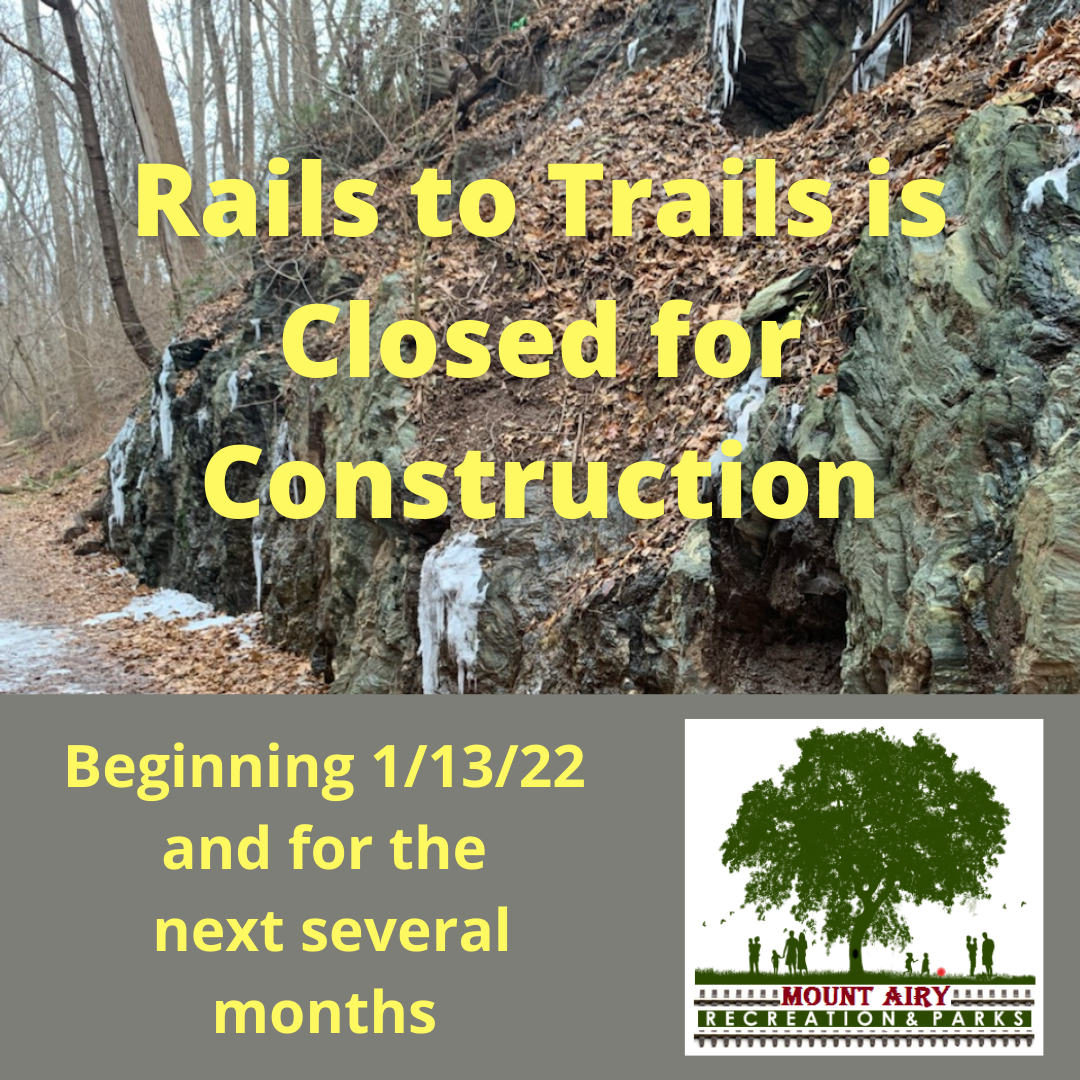 Rails to Trails is Closed for Construction

Beginning 1/13/22 and for the next several months

MOUNT AIRY
RECREATION & PARKS